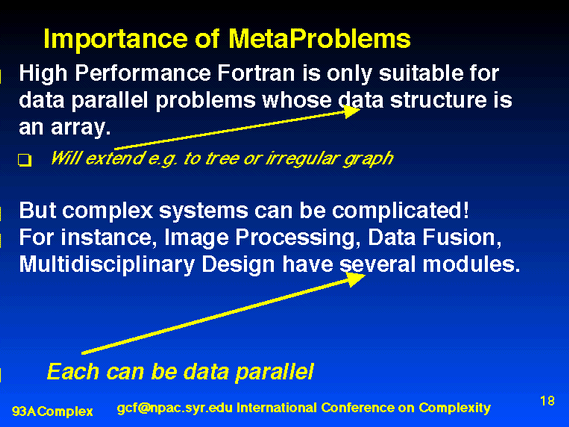 Importance of MetaProblems

High Performance Fortran is only suitable for data parallel problems whose data structure is an array.

Will extend e.g. to tree or irregular graph

But complex systems can be complicated!

For instance, Image Processing, Data Fusion, Multidisciplinary Design have several modules.

Each can be data parallel

93AComplex gcf@npac.syr.edu International Conference on Complexity 18